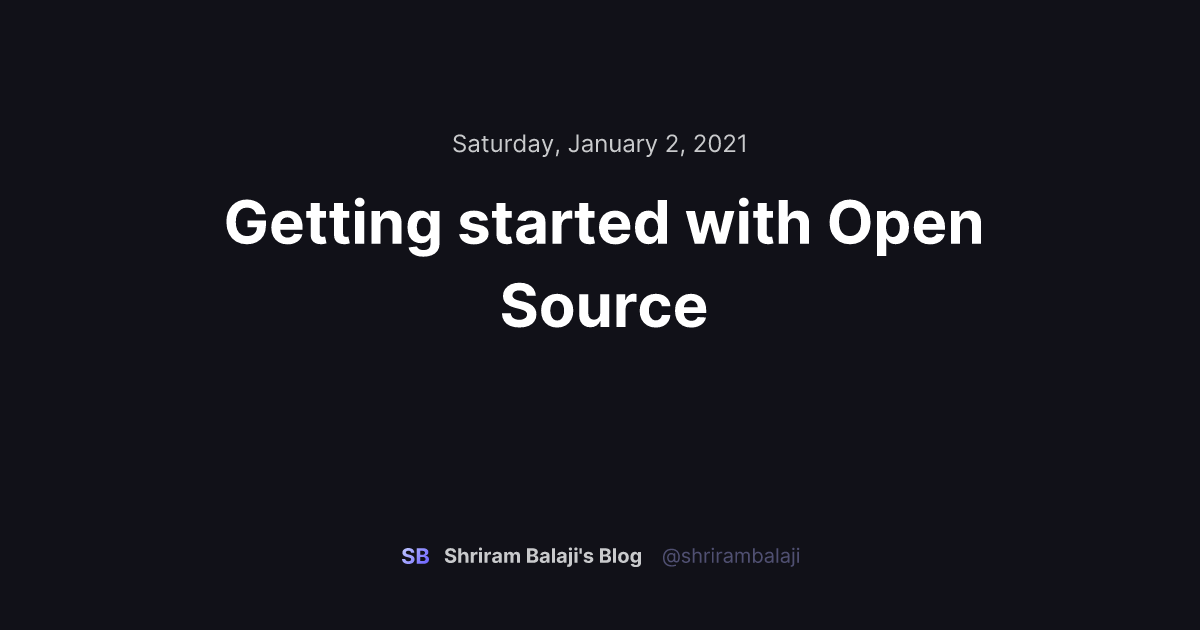 Saturday, January 2, 2021

Getting started with Open Source

SB Shriram Balaji's Blog @shrirambalaji